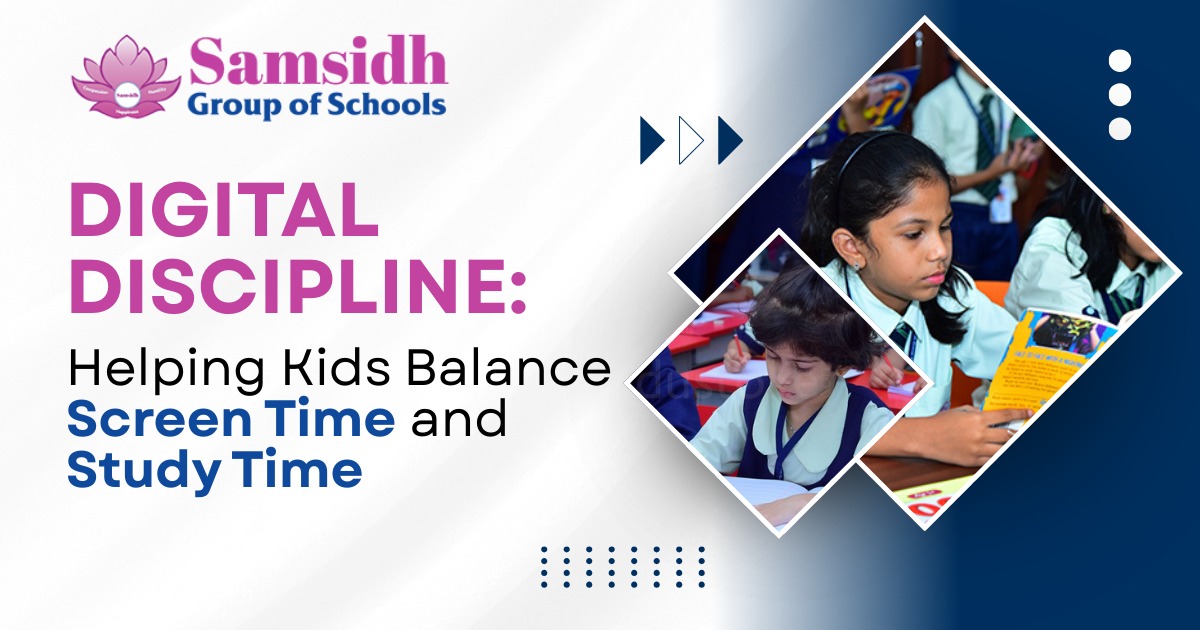 Samsidh
Group of Schools

DIGITAL DISCIPLINE:
Helping Kids Balance Screen Time and Study Time